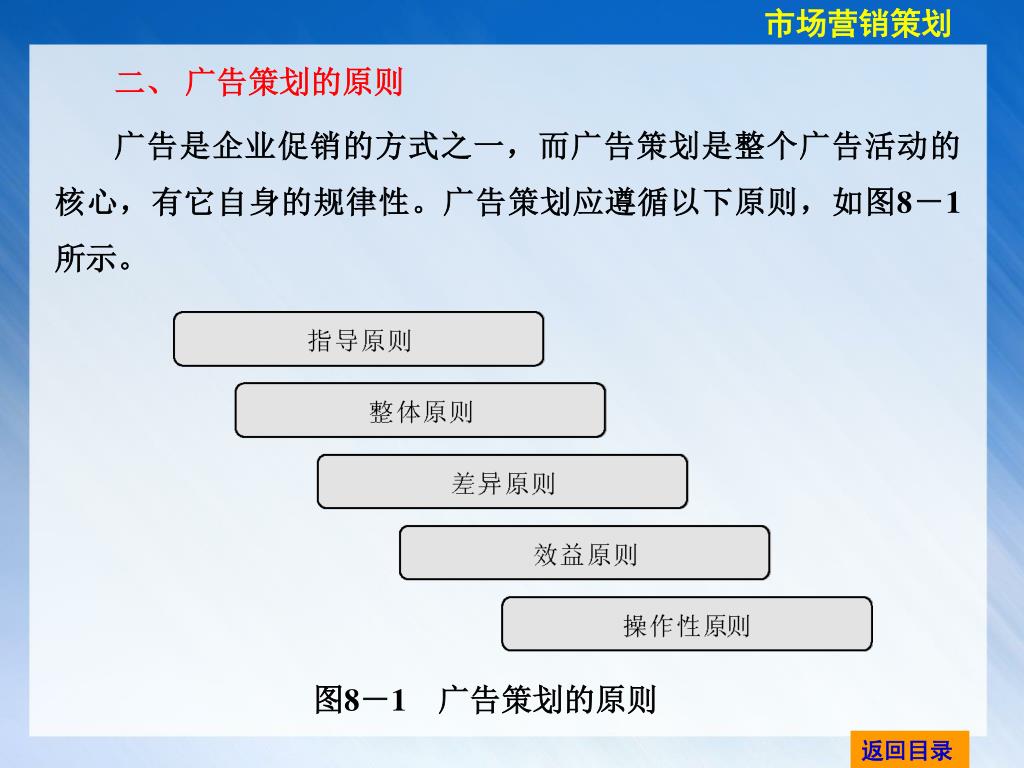 市场营销策划

二、 广告策划的原则

广告是企业促销的方式之一，而广告策划是整个广告活动的核心，有它自身的规律性。广告策划应遵循以下原则，如图8－1所示。

指导原则

整体原则

差异原则

效益原则

操作性原则

图8－1　广告策划的原则

返回目录